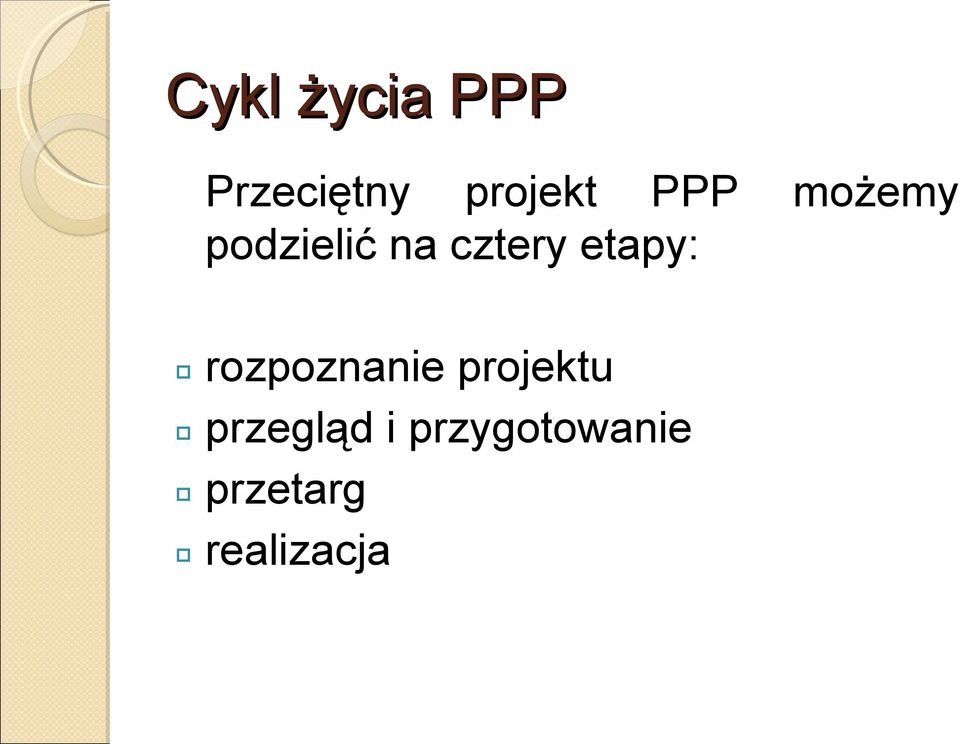 Cykl życia PPP

Przeciętny projekt PPP możemy podzielić na cztery etapy:

- rozpoznanie projektu
- przegląd i przygotowanie
- przetarg
- realizacja